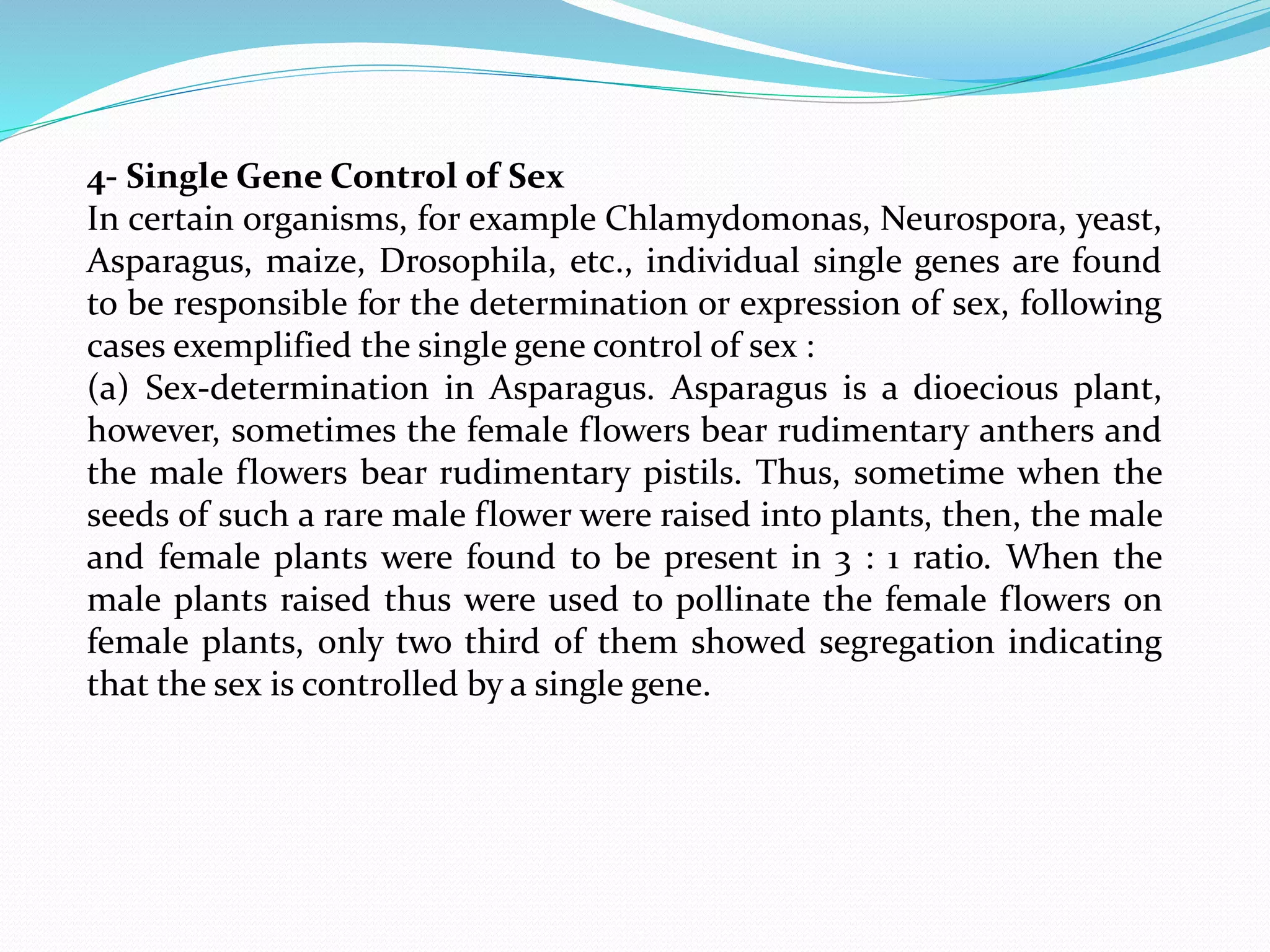 4- Single Gene Control of Sex
In certain organisms, for example Chlamydomonas, Neurospora, yeast, Asparagus, maize, Drosophila, etc., individual single genes are found to be responsible for the determination or expression of sex, following cases exemplified the single gene control of sex :
(a) Sex-determination in Asparagus. Asparagus is a dioecious plant, however, sometimes the female flowers bear rudimentary anthers and the male flowers bear rudimentary pistils. Thus, sometime when the seeds of such a rare male flower were raised into plants, then, the male and female plants were found to be present in 3 : 1 ratio. When the male plants raised thus were used to pollinate the female flowers on female plants, only two third of them showed segregation indicating that the sex is controlled by a single gene.